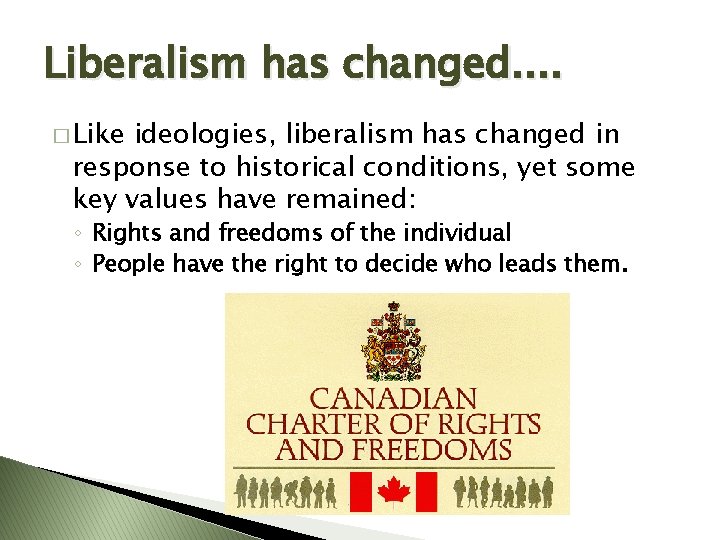 Liberalism has changed….

□ Like ideologies, liberalism has changed in response to historical conditions, yet some key values have remained:

◦ Rights and freedoms of the individual
◦ People have the right to decide who leads them.

CANADIAN CHARTER OF RIGHTS AND FREEDOMS